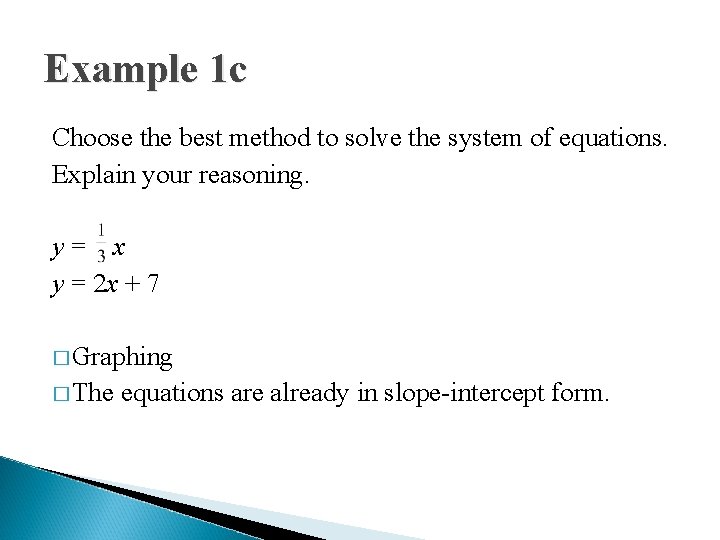 Example 1c

Choose the best method to solve the system of equations. Explain your reasoning.

$y = \frac{1}{3}x$
$y = 2x + 7$

□ Graphing
□ The equations are already in slope-intercept form.